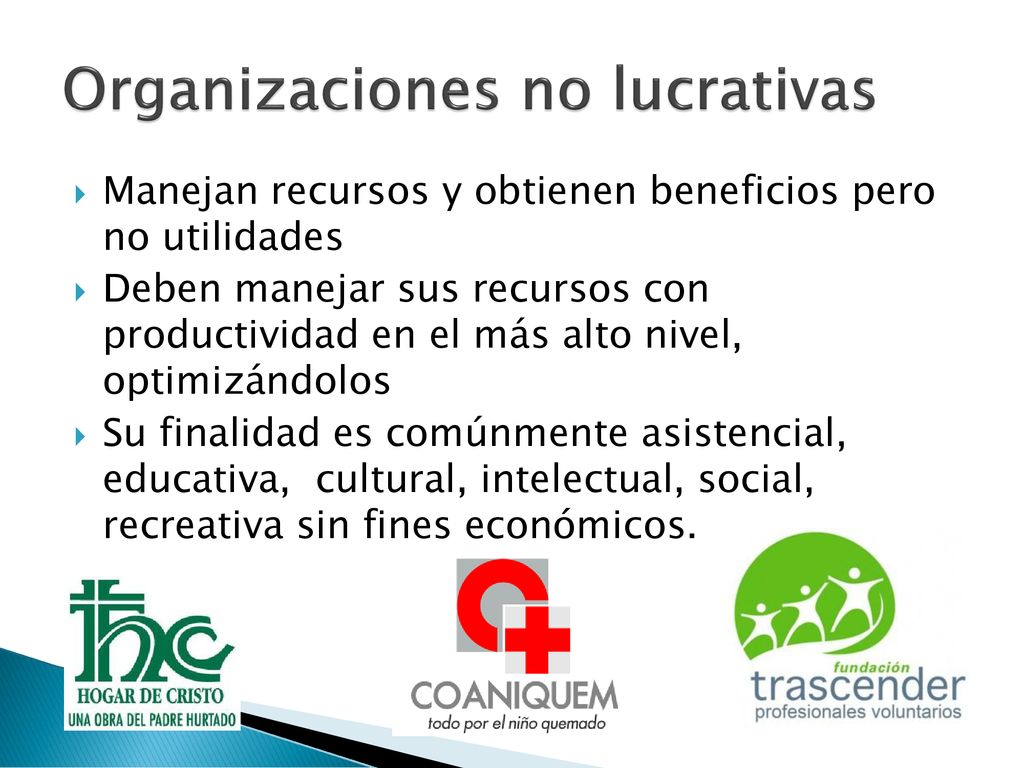 Organizaciones no lucrativas

Manejan recursos y obtienen beneficios pero no utilidades

Deben manejar sus recursos con productividad en el más alto nivel, optimizándolos

Su finalidad es comúnmente asistencial, educativa, cultural, intelectual, social, recreativa sin fines económicos.

HOGAR DE CRISTO
UNA OBRA DEL PADRE HURTADO

COANIQUEM
todo por el niño quemado

fundación
trascender
profesionales voluntarios